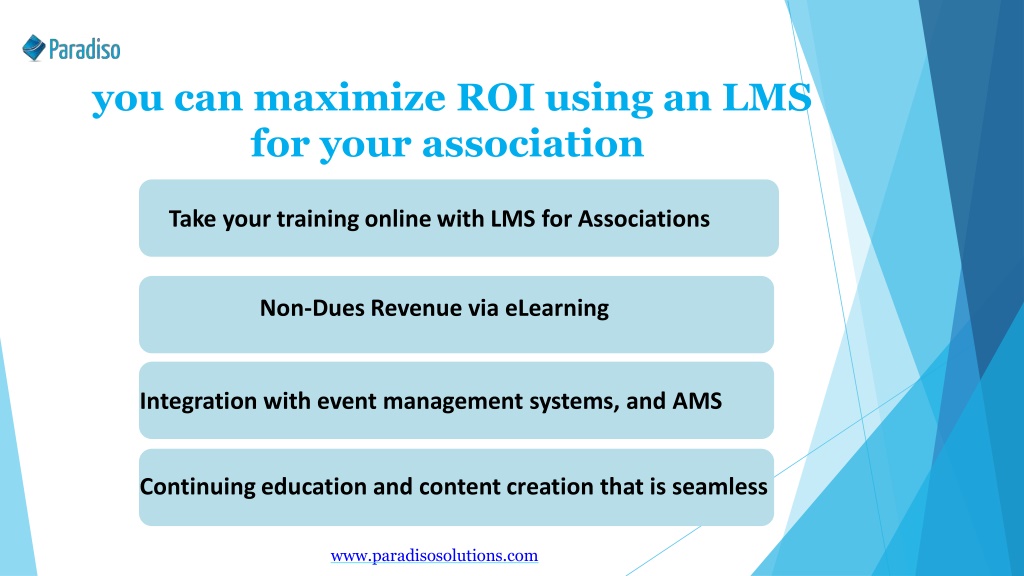 Paradiso

you can maximize ROI using an LMS for your association

Take your training online with LMS for Associations

Non-Dues Revenue via eLearning

Integration with event management systems, and AMS

Continuing education and content creation that is seamless

www.paradisosolutions.com